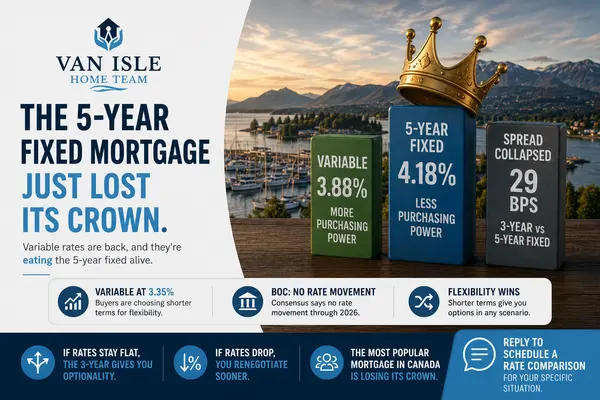 VAN ISLE
HOME TEAM

THE 5-YEAR FIXED MORTGAGE JUST LOST ITS CROWN.

Variable rates are back, and they're eating the 5-year fixed alive.

VARIABLE
3.88%
MORE PURCHASING POWER

5-YEAR FIXED
4.18%
LESS PURCHASING POWER

SPREAD COLLAPSED
29 BPS
3-YEAR vs 5-YEAR FIXED

VARIABLE AT 3.35%
Buyers are choosing shorter terms for flexibility.

BOC: NO RATE MOVEMENT
Consensus says no rate movement through 2026.

FLEXIBILITY WINS
Shorter terms give you options in any scenario.

IF RATES STAY FLAT, THE 3-YEAR GIVES YOU OPTIONALITY.

IF RATES DROP, YOU RENEGOTIATE SOONER.

THE MOST POPULAR MORTGAGE IN CANADA IS LOSING ITS CROWN.

REPLY TO SCHEDULE A RATE COMPARISON FOR YOUR SPECIFIC SITUATION.